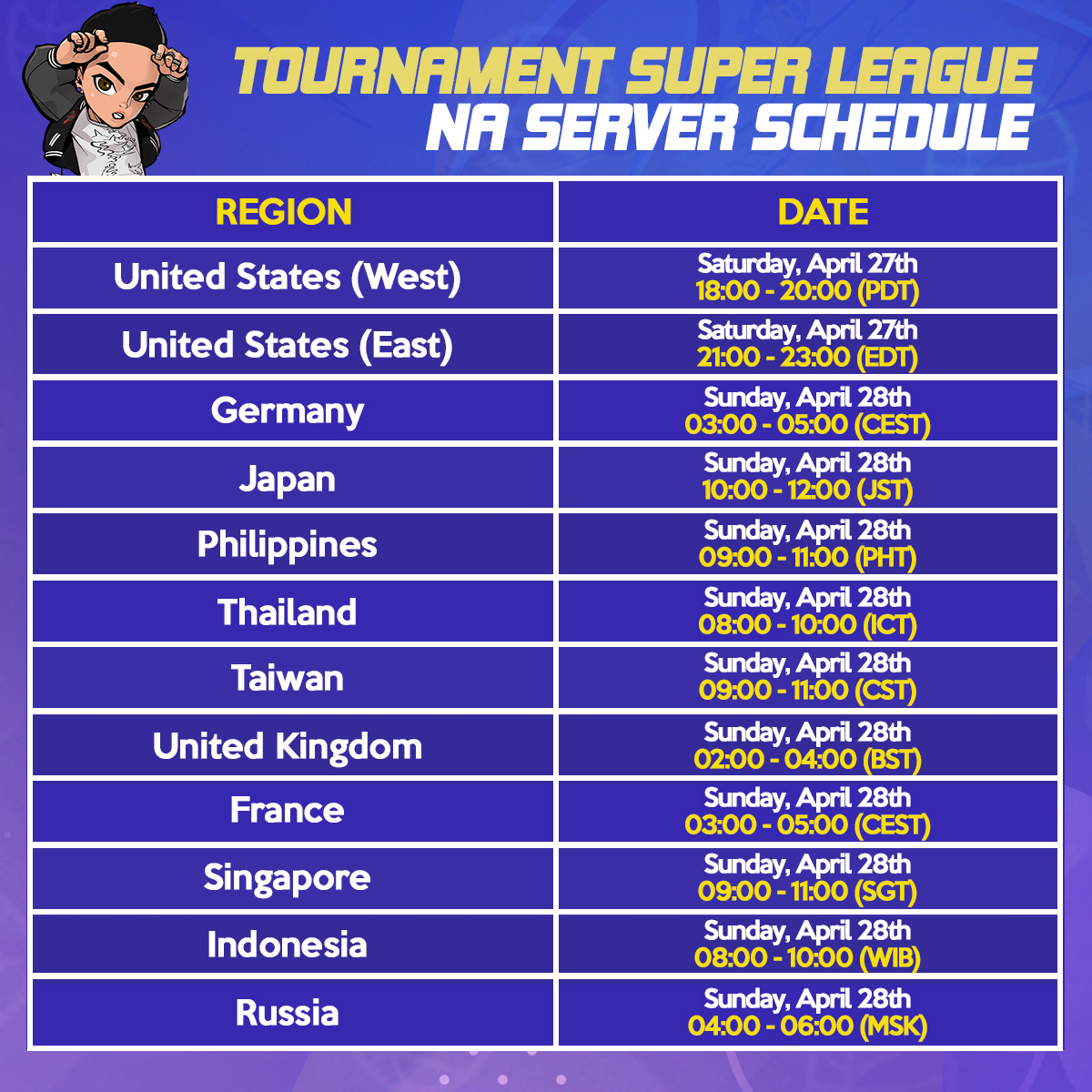 TOURNAMENT SUPER LEAGUE
NA SERVER SCHEDULE

| REGION | DATE |
|---|---|
| United States (West) | Saturday, April 27th 18:00 - 20:00 (PDT) |
| United States (East) | Saturday, April 27th 21:00 - 23:00 (EDT) |
| Germany | Sunday, April 28th 03:00 - 05:00 (CEST) |
| Japan | Sunday, April 28th 10:00 - 12:00 (JST) |
| Philippines | Sunday, April 28th 09:00 - 11:00 (PHT) |
| Thailand | Sunday, April 28th 08:00 - 10:00 (ICT) |
| Taiwan | Sunday, April 28th 09:00 - 11:00 (CST) |
| United Kingdom | Sunday, April 28th 02:00 - 04:00 (BST) |
| France | Sunday, April 28th 03:00 - 05:00 (CEST) |
| Singapore | Sunday, April 28th 09:00 - 11:00 (SGT) |
| Indonesia | Sunday, April 28th 08:00 - 10:00 (WIB) |
| Russia | Sunday, April 28th 04:00 - 06:00 (MSK) |